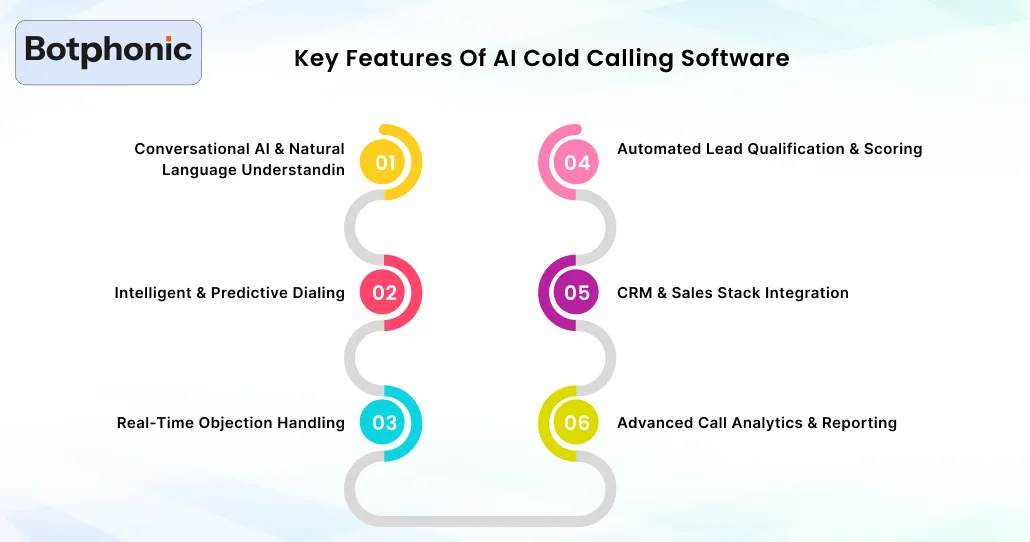 Botphonic

Key Features Of AI Cold Calling Software

Conversational AI & Natural Language Understandin
01

Intelligent & Predictive Dialing
02

Real-Time Objection Handling
03

04
Automated Lead Qualification & Scoring

05
CRM & Sales Stack Integration

06
Advanced Call Analytics & Reporting